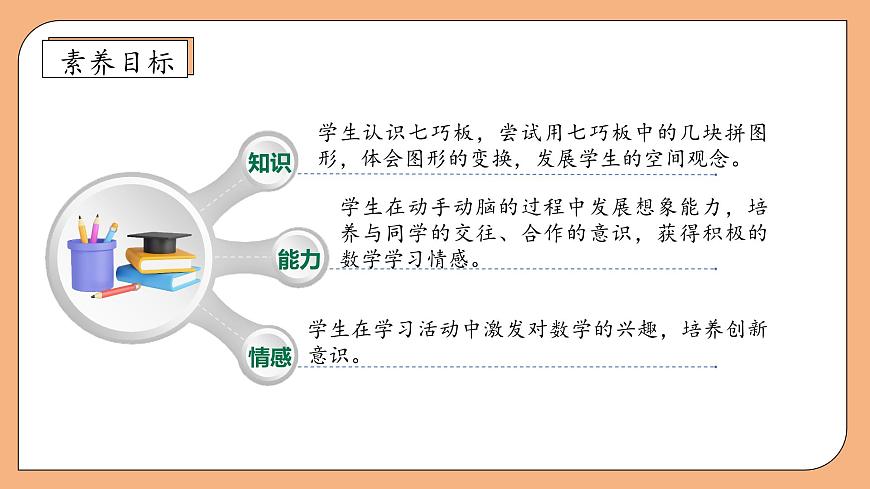 素养目标

知识

学生认识七巧板，尝试用七巧板中的几块拼图形，体会图形的变换，发展学生的空间观念。

能力

学生在动手动脑的过程中发展想象能力，培养与同学的交往、合作的意识，获得积极的数学学习情感。

情感

学生在学习活动中激发对数学的兴趣，培养创新意识。